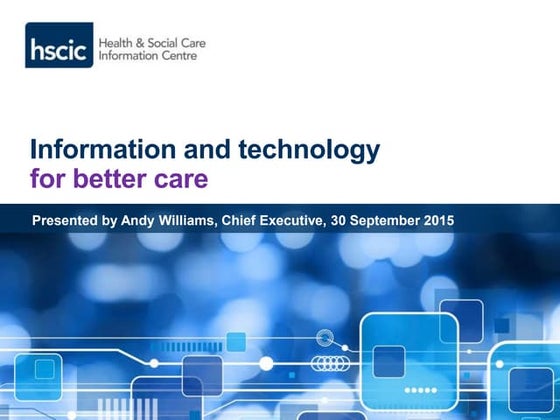 hscic Health & Social Care Information Centre

Information and technology for better care

Presented by Andy Williams, Chief Executive, 30 September 2015